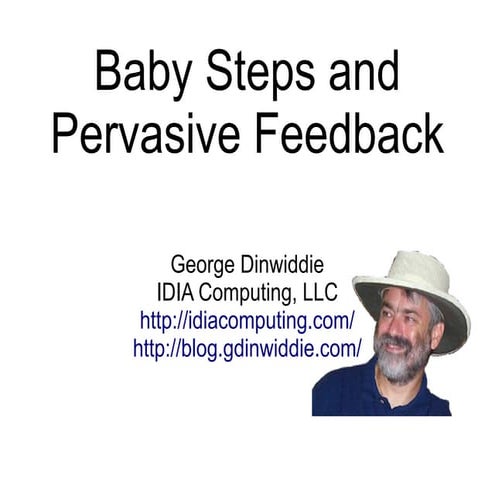 Baby Steps and Pervasive Feedback

George Dinwiddie
IDIA Computing, LLC
http://idiacomputing.com/
http://blog.gdinwiddie.com/